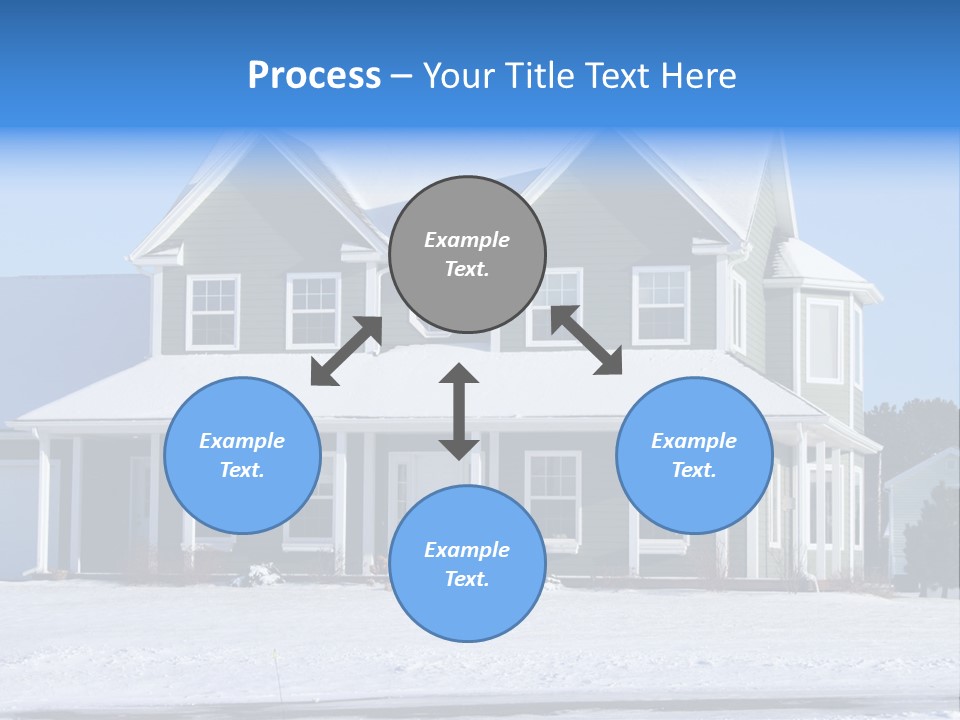 Process – Your Title Text Here

Example Text.

Example Text.

Example Text.

Example Text.